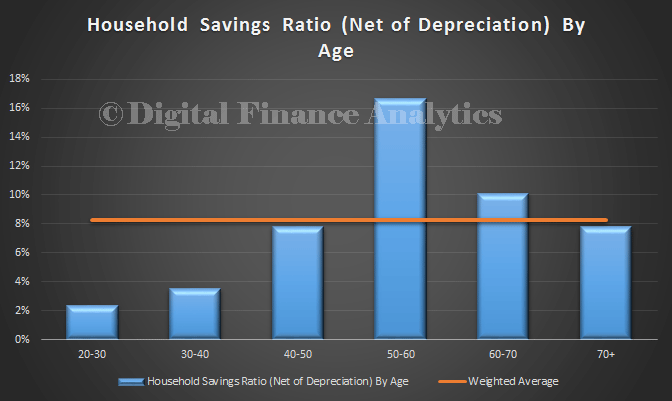 Household Savings Ratio (Net of Depreciation) By Age

© Digital Finance Analytics

18%
16%
14%
12%
10%
8%
6%
4%
2%
0%

20-30
30-40
40-50
50-60
60-70
70+

Household Savings Ratio (Net of Depreciation) By Age
Weighted Average